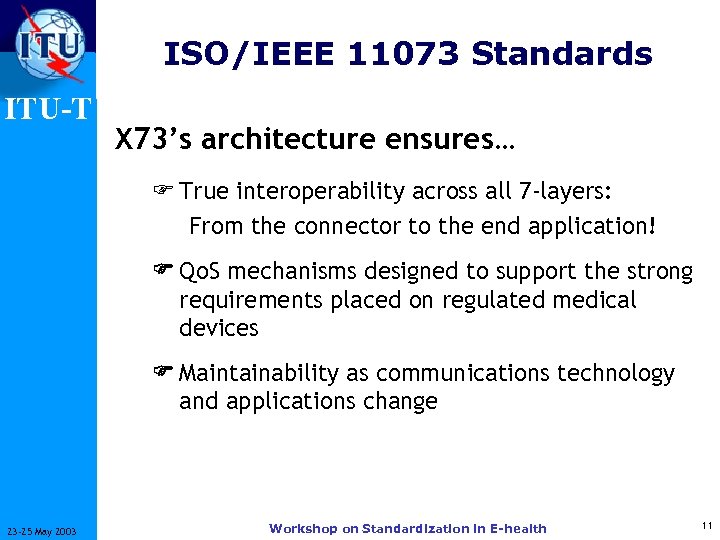 ITU

ITU-T

ISO/IEEE 11073 Standards

X73's architecture ensures…

☞ True interoperability across all 7-layers:
From the connector to the end application!

☞ QoS mechanisms designed to support the strong requirements placed on regulated medical devices

☞ Maintainability as communications technology and applications change

23-25 May 2003

Workshop on Standardization in E-health

11